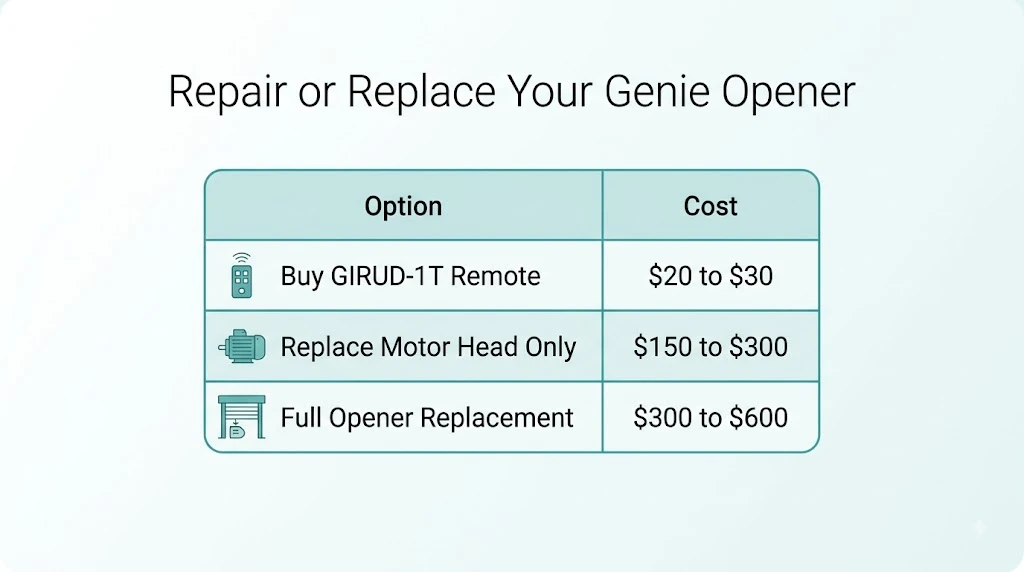 Repair or Replace Your Genie Opener

| Option | Cost |
|---|---|
| Buy GIRUD-1T Remote | \$20 to \$30 |
| Replace Motor Head Only | \$150 to \$300 |
| Full Opener Replacement | \$300 to \$600 |